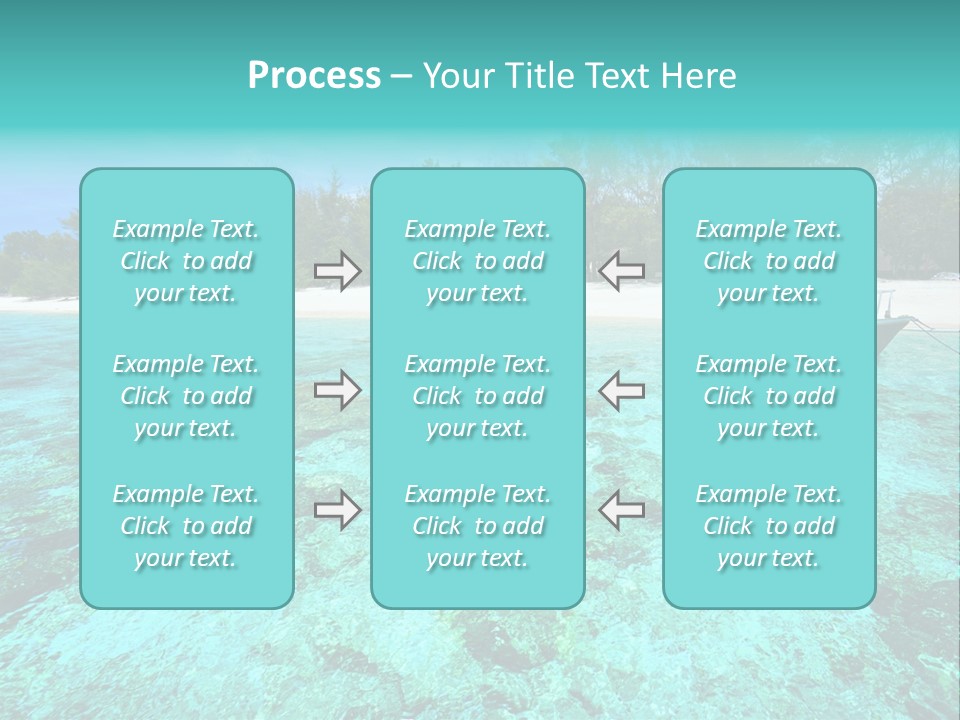 Process – Your Title Text Here

Example Text. Click to add your text.

Example Text. Click to add your text.

Example Text. Click to add your text.

Example Text. Click to add your text.

Example Text. Click to add your text.

Example Text. Click to add your text.

Example Text. Click to add your text.

Example Text. Click to add your text.

Example Text. Click to add your text.